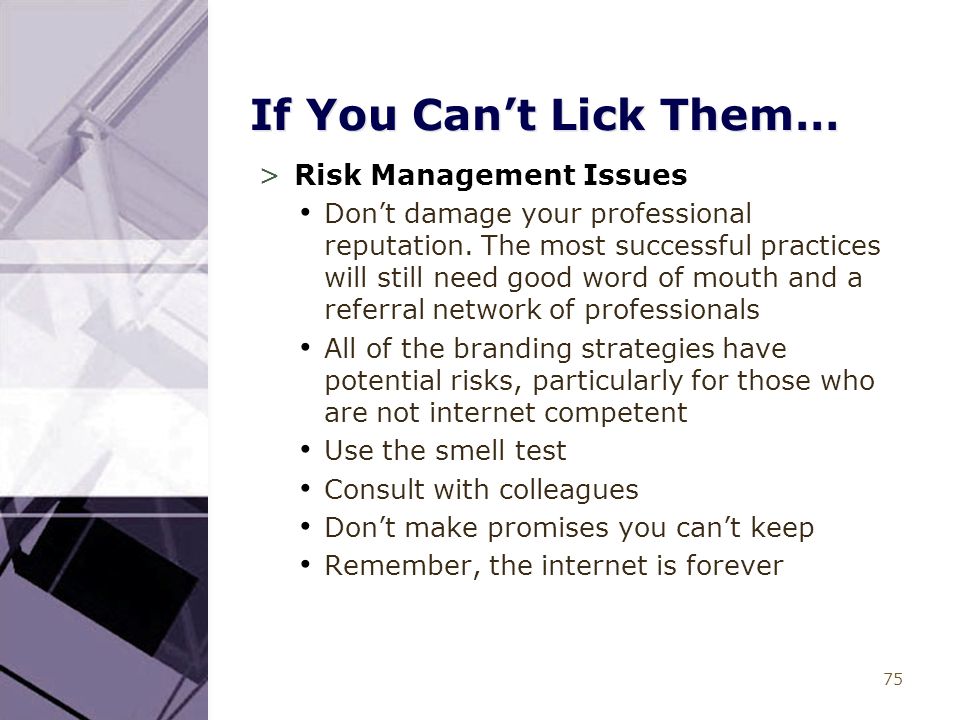 If You Can’t Lick Them…

> Risk Management Issues

• Don’t damage your professional reputation. The most successful practices will still need good word of mouth and a referral network of professionals

• All of the branding strategies have potential risks, particularly for those who are not internet competent

• Use the smell test

• Consult with colleagues

• Don’t make promises you can’t keep

• Remember, the internet is forever

75